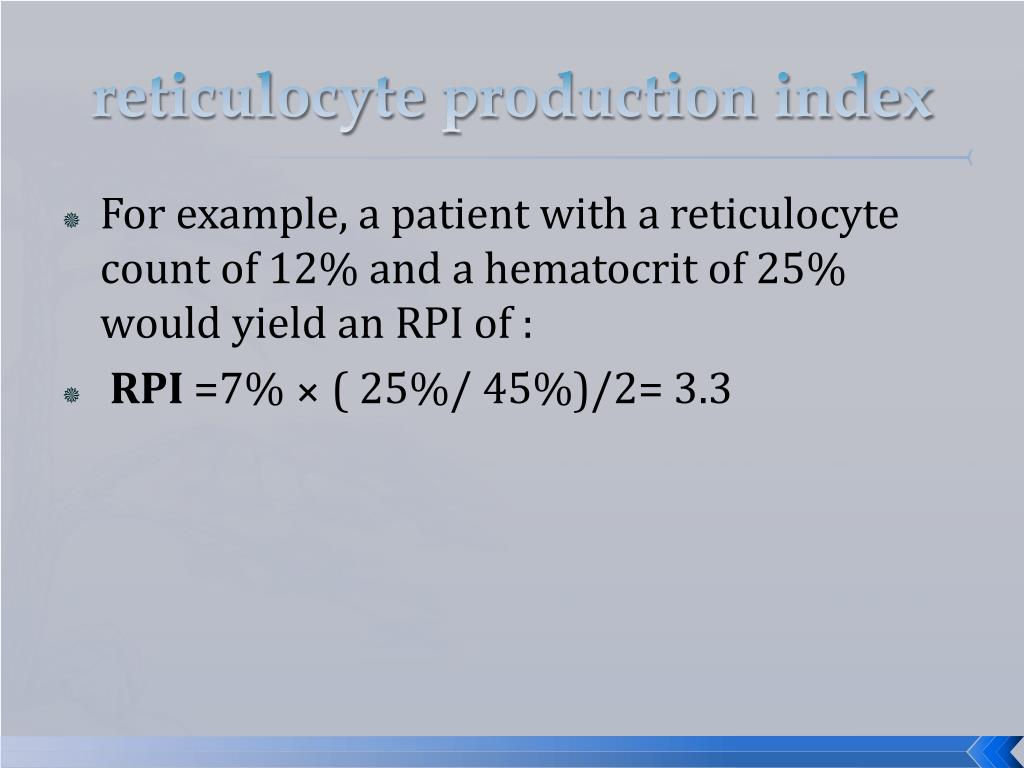 reticulocyte production index

For example, a patient with a reticulocyte count of 12% and a hematocrit of 25% would yield an RPI of :

RPI =7% × ( 25%/ 45%)/2= 3.3